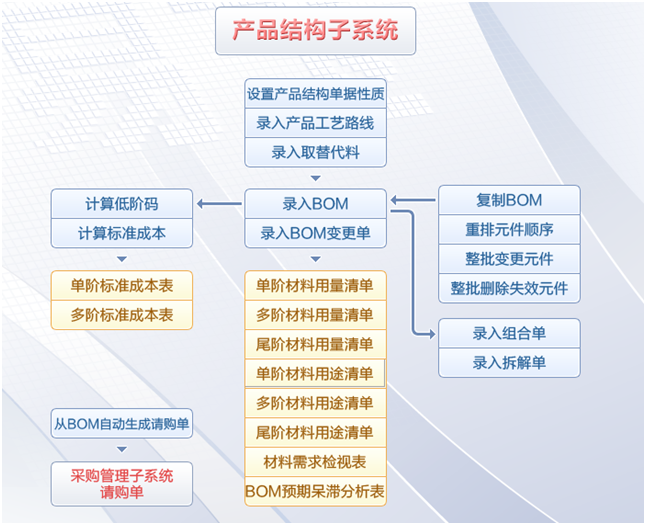 产品结构子系统

设置产品结构单据性质
录入产品工艺路线
录入取替代料

计算低阶码
计算标准成本

录入BOM
录入BOM变更单

复制BOM
重排元件顺序
整批变更元件
整批删除失效元件

单阶标准成本表
多阶标准成本表

单阶材料用量清单
多阶材料用量清单
尾阶材料用量清单
单阶材料用途清单
多阶材料用途清单
尾阶材料用途清单
材料需求检视表
BOM预期呆滞分析表

录入组合单
录入拆解单

从BOM自动生成请购单

采购管理子系统
请购单